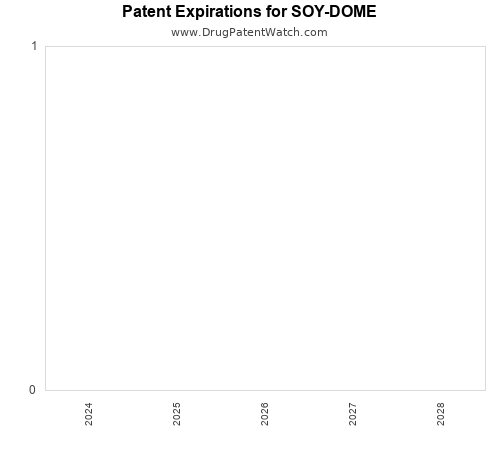 Patent Expirations for SOY-DOME
www.DrugPatentWatch.com

1
0

2024
2025
2026
2027
2028